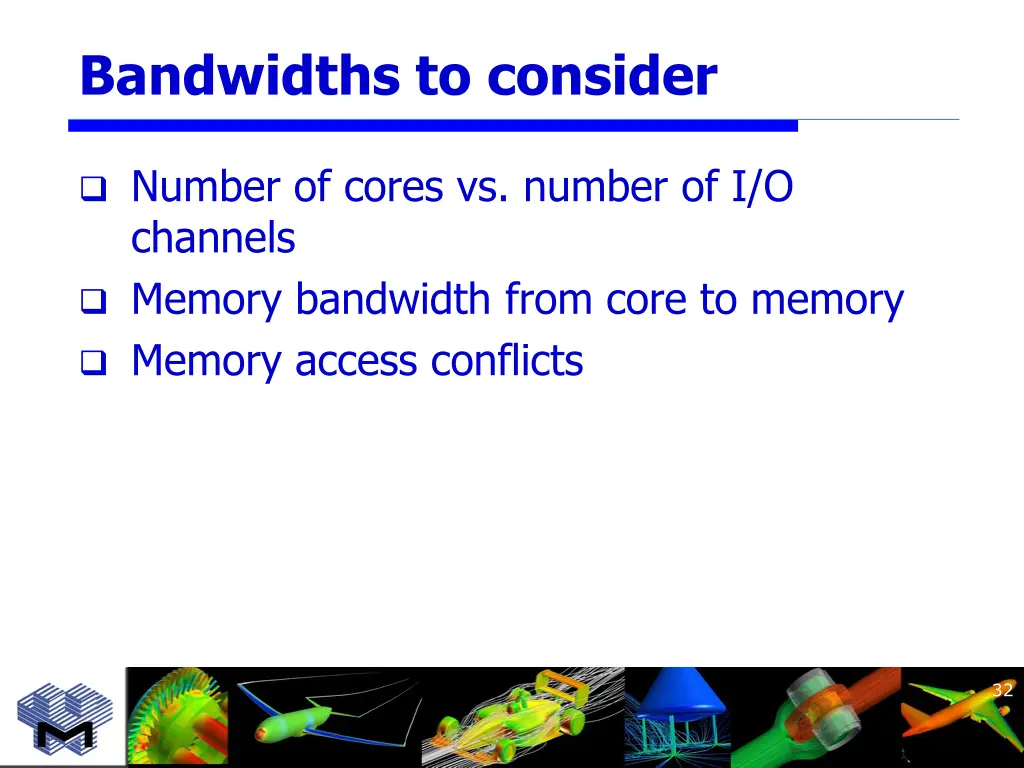 Bandwidths to consider

❑ Number of cores vs. number of I/O channels
❑ Memory bandwidth from core to memory
❑ Memory access conflicts

32